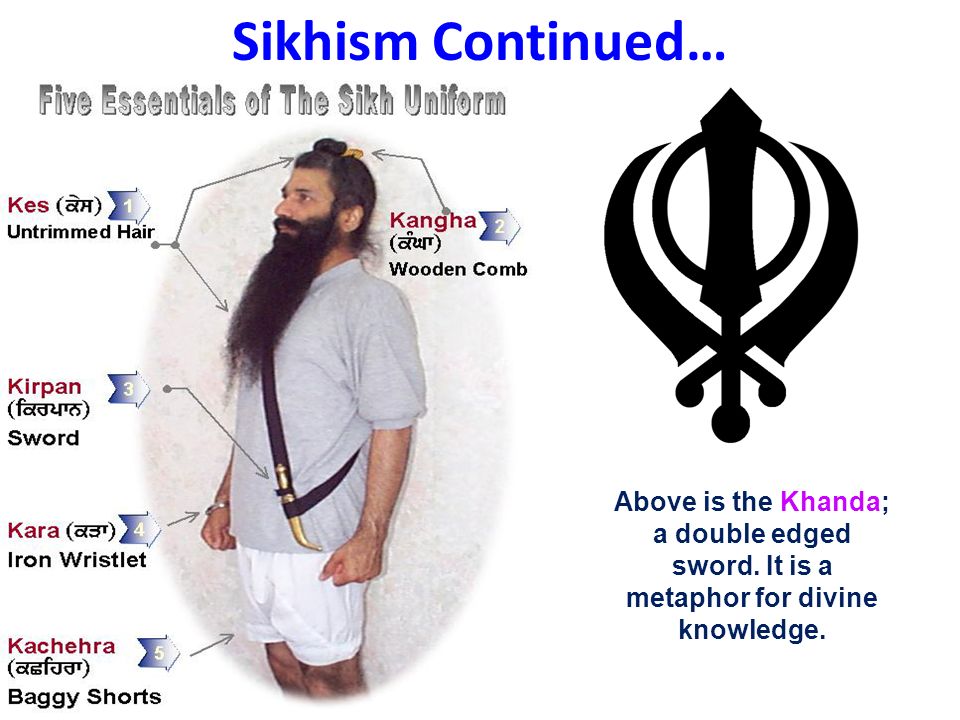 Sikhism Continued…

Five Essentials of The Sikh Uniform

Kes (ਕੇਸ) 1
Untrimmed Hair

Kangha 2
(ਕੰਘਾ)
Wooden Comb

Kirpan 3
(ਕਿਰਪਾਨ)
Sword

Kara (ਕੜਾ) 4
Iron Wristlet

Kachehra 5
(ਕਛਹਿਰਾ)
Baggy Shorts

Above is the Khanda; a double edged sword. It is a metaphor for divine knowledge.